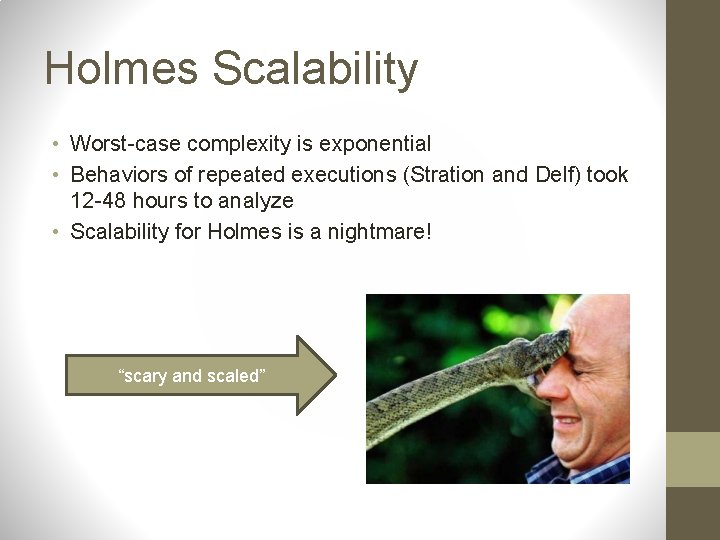 Holmes Scalability

• Worst-case complexity is exponential
• Behaviors of repeated executions (Stration and Delf) took 12-48 hours to analyze
• Scalability for Holmes is a nightmare!

“scary and scaled”